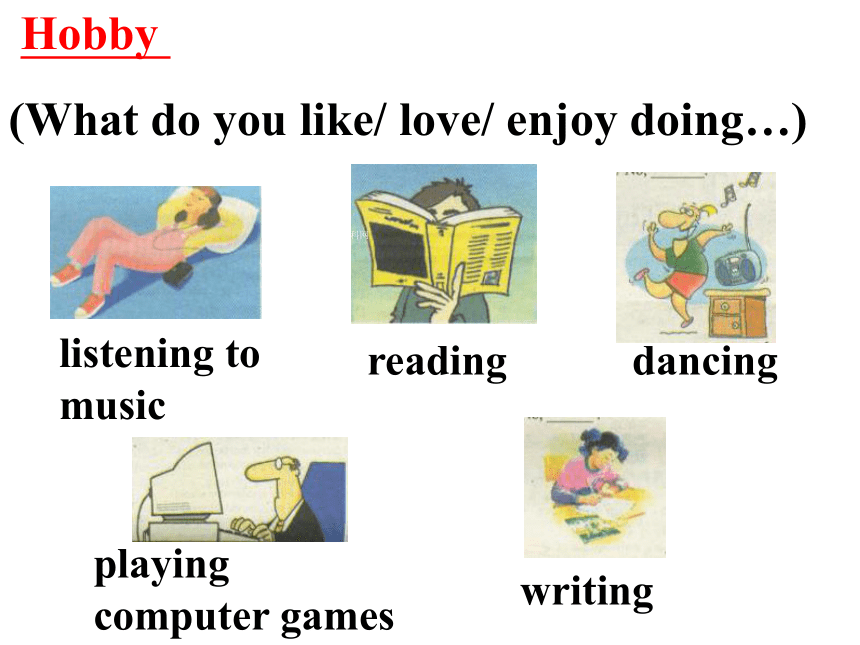 Hobby

(What do you like/ love/ enjoy doing…)

listening to music

reading

dancing

playing computer games

writing